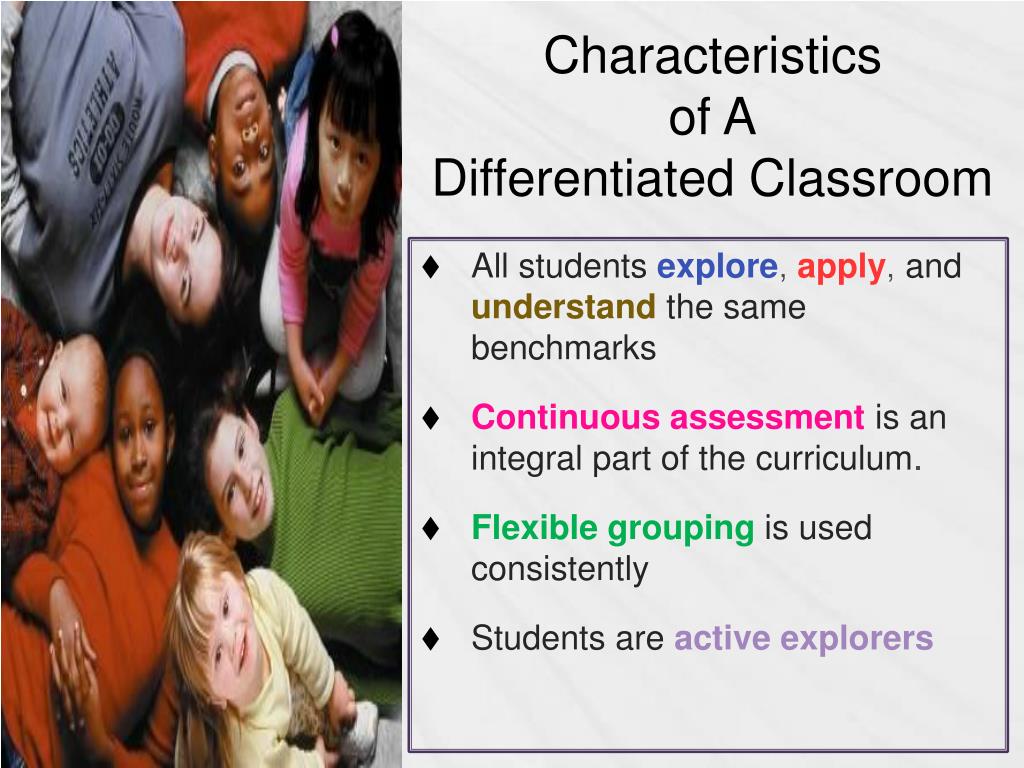 ATHLETICS

Characteristics
of A
Differentiated Classroom

♦ All students explore, apply, and understand the same benchmarks

♦ Continuous assessment is an integral part of the curriculum.

♦ Flexible grouping is used consistently

♦ Students are active explorers